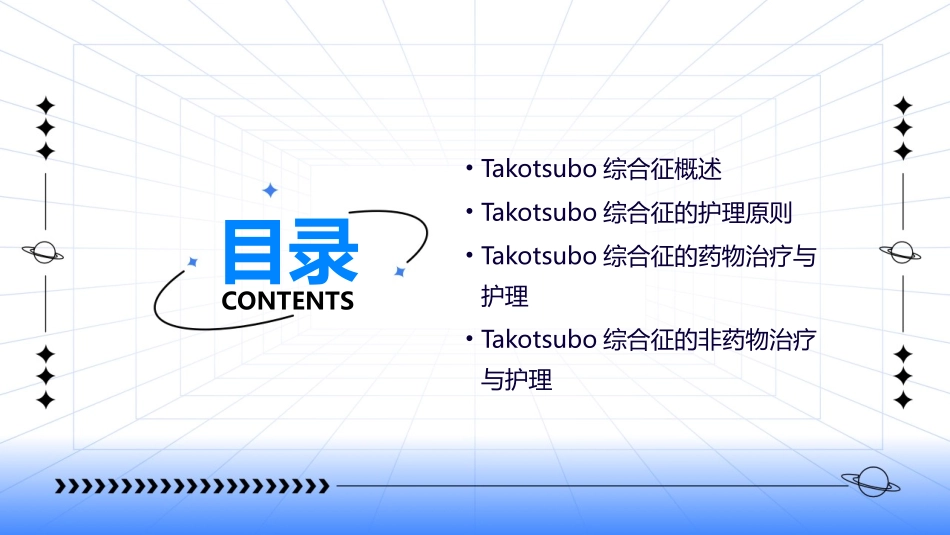 目录
CONTENTS

• Takotsubo 综合征概述
• Takotsubo 综合征的护理原则
• Takotsubo 综合征的药物治疗与护理
• Takotsubo 综合征的非药物治疗与护理